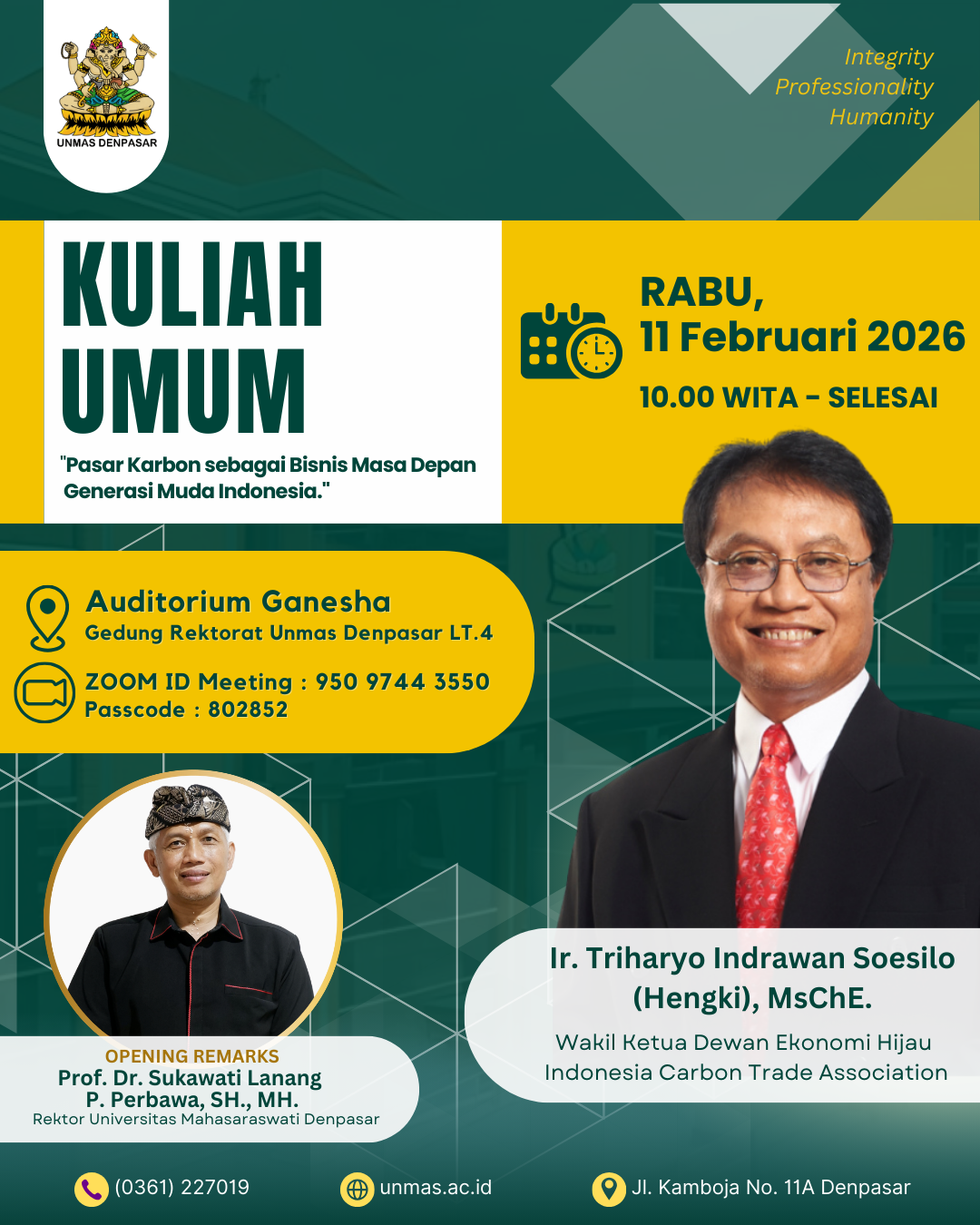 UNMAS DENPASAR

Integrity
Professionality
Humanity

KULIAH
UMUM

"Pasar Karbon sebagai Bisnis Masa Depan Generasi Muda Indonesia."

RABU,
11 Februari 2026
10.00 WITA - SELESAI

Auditorium Ganesha
Gedung Rektorat Unmas Denpasar LT.4

ZOOM ID Meeting : 950 9744 3550
Passcode : 802852

OPENING REMARKS
Prof. Dr. Sukawati Lanang P. Perbawa, SH., MH.
Rektor Universitas Mahasaraswati Denpasar

Ir. Triharyo Indrawan Soesilo (Hengki), MsChE.
Wakil Ketua Dewan Ekonomi Hijau
Indonesia Carbon Trade Association

(0361) 227019
unmas.ac.id
Jl. Kamboja No. 11A Denpasar